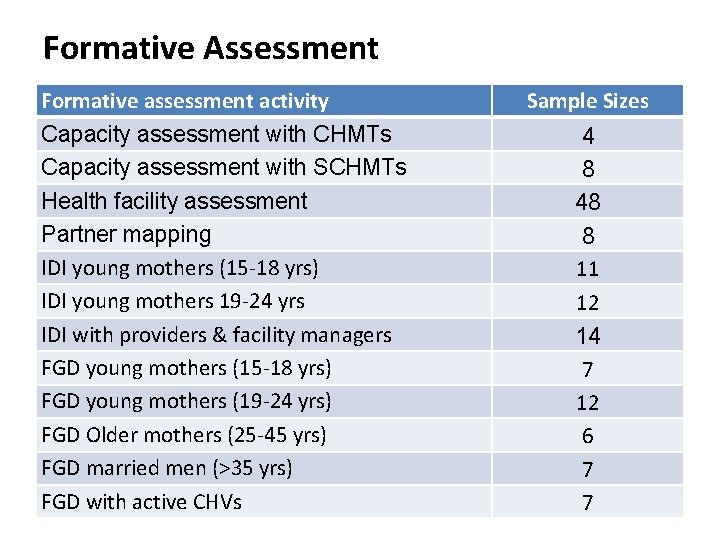 Formative Assessment

| Formative assessment activity | Sample Sizes |
|---|---|
| Capacity assessment with CHMTs | 4 |
| Capacity assessment with SCHMTs | 8 |
| Health facility assessment | 48 |
| Partner mapping | 8 |
| IDI young mothers (15-18 yrs) | 11 |
| IDI young mothers 19-24 yrs | 12 |
| IDI with providers & facility managers | 14 |
| FGD young mothers (15-18 yrs) | 7 |
| FGD young mothers (19-24 yrs) | 12 |
| FGD Older mothers (25-45 yrs) | 6 |
| FGD married men (>35 yrs) | 7 |
| FGD with active CHVs | 7 |